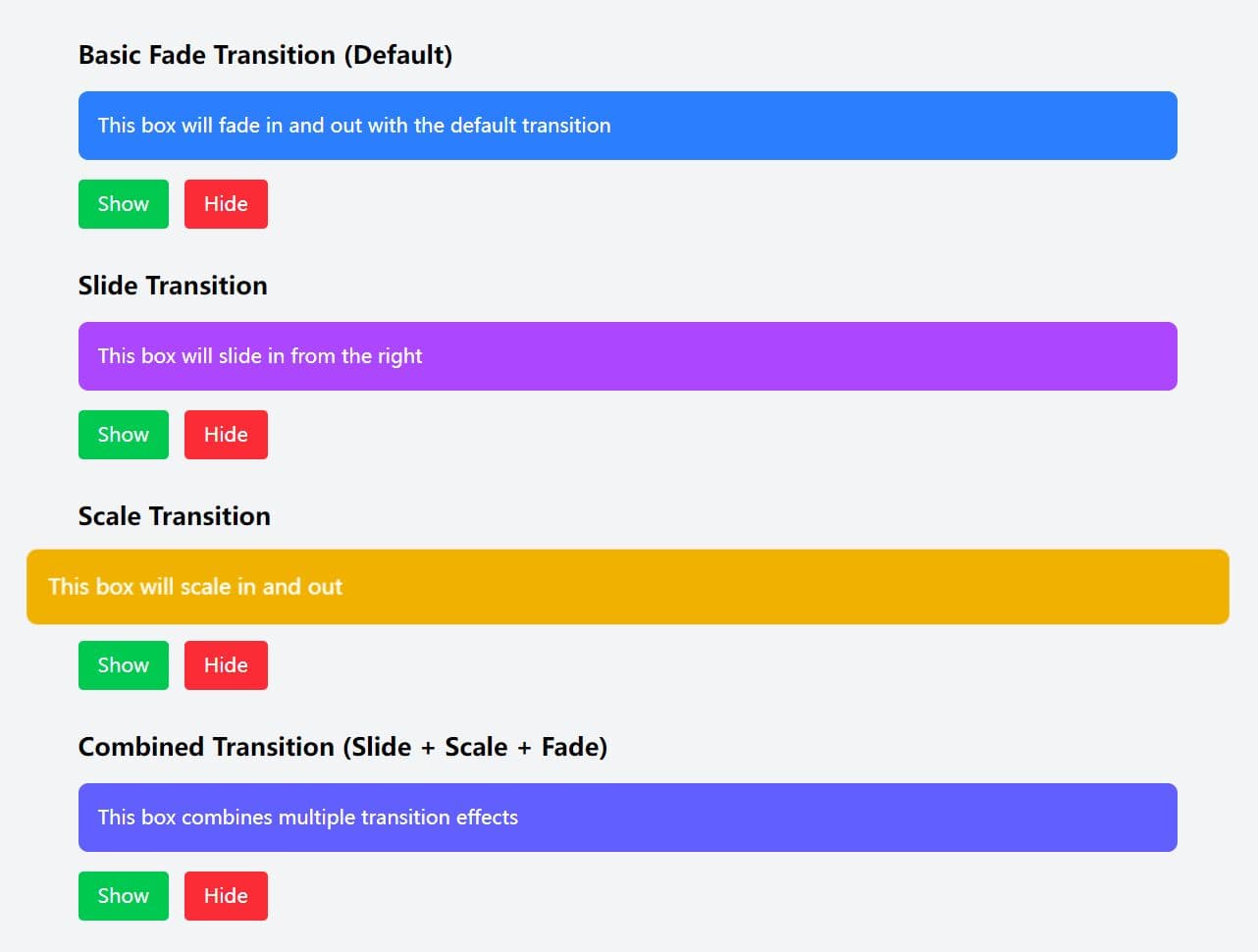 Basic Fade Transition (Default)

This box will fade in and out with the default transition

Show Hide

Slide Transition

This box will slide in from the right

Show Hide

Scale Transition

This box will scale in and out

Show Hide

Combined Transition (Slide + Scale + Fade)

This box combines multiple transition effects

Show Hide